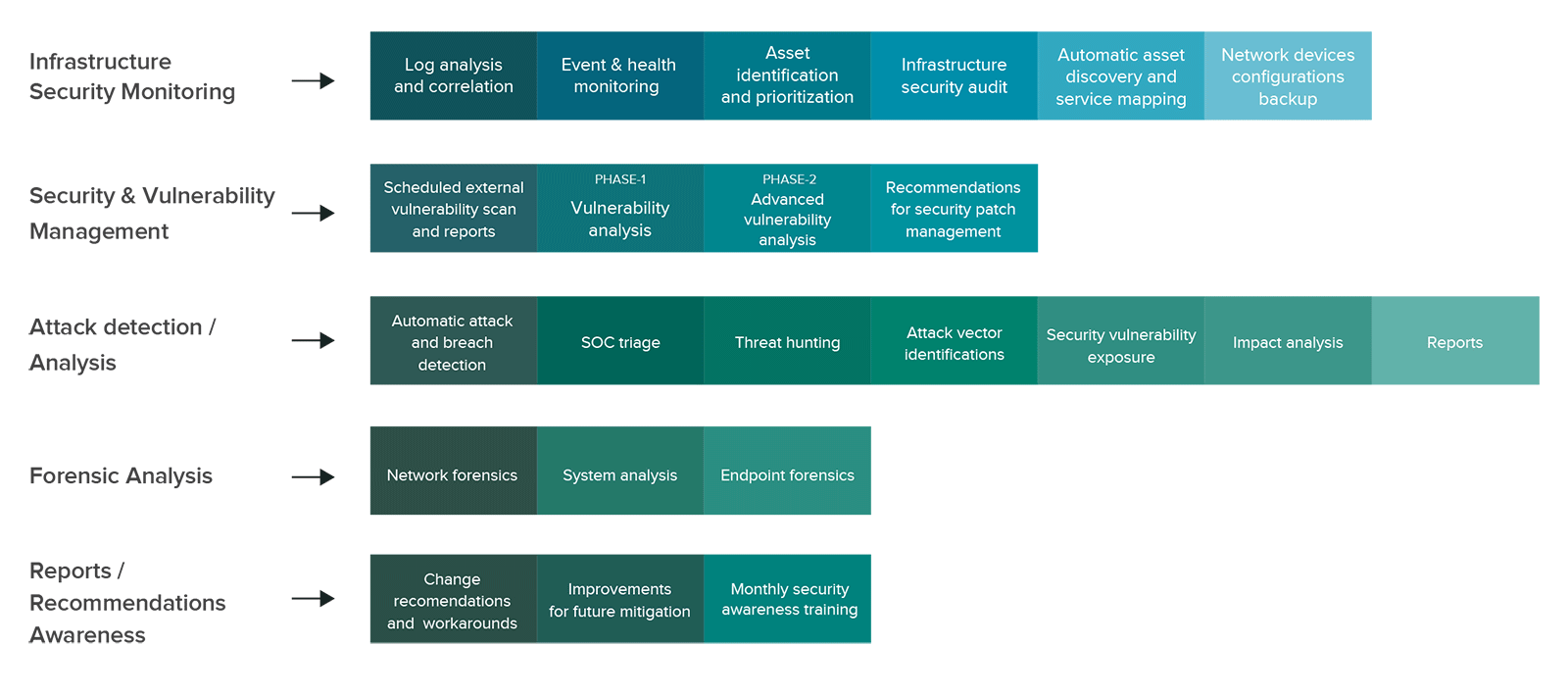 Infrastructure Security Monitoring

Log analysis and correlation

Event & health monitoring

Asset identification and prioritization

Infrastructure security audit

Automatic asset discovery and service mapping

Network devices configurations backup

Security & Vulnerability Management

Scheduled external vulnerability scan and reports

PHASE-1 Vulnerability analysis

PHASE-2 Advanced vulnerability analysis

Recommendations for security patch management

Attack detection / Analysis

Automatic attack and breach detection

SOC triage

Threat hunting

Attack vector identifications

Security vulnerability exposure

Impact analysis

Reports

Forensic Analysis

Network forensics

System analysis

Endpoint forensics

Reports / Recommendations Awareness

Change recomendations and workarounds

Improvements for future mitigation

Monthly security awareness training